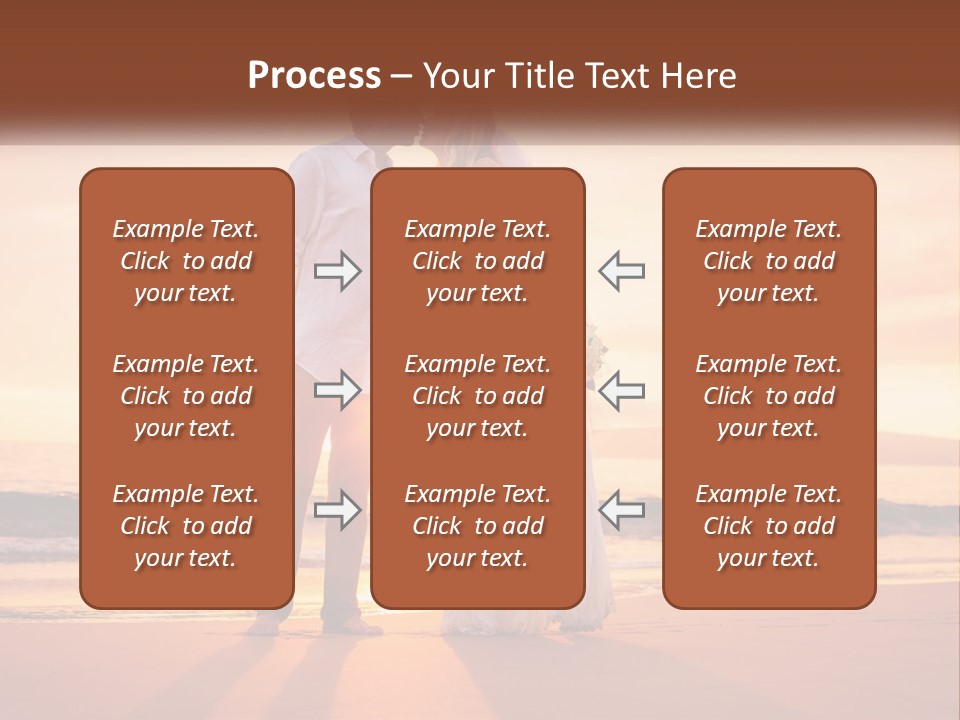 Process – Your Title Text Here

Example Text. Click to add your text.

Example Text. Click to add your text.

Example Text. Click to add your text.

Example Text. Click to add your text.

Example Text. Click to add your text.

Example Text. Click to add your text.

Example Text. Click to add your text.

Example Text. Click to add your text.

Example Text. Click to add your text.